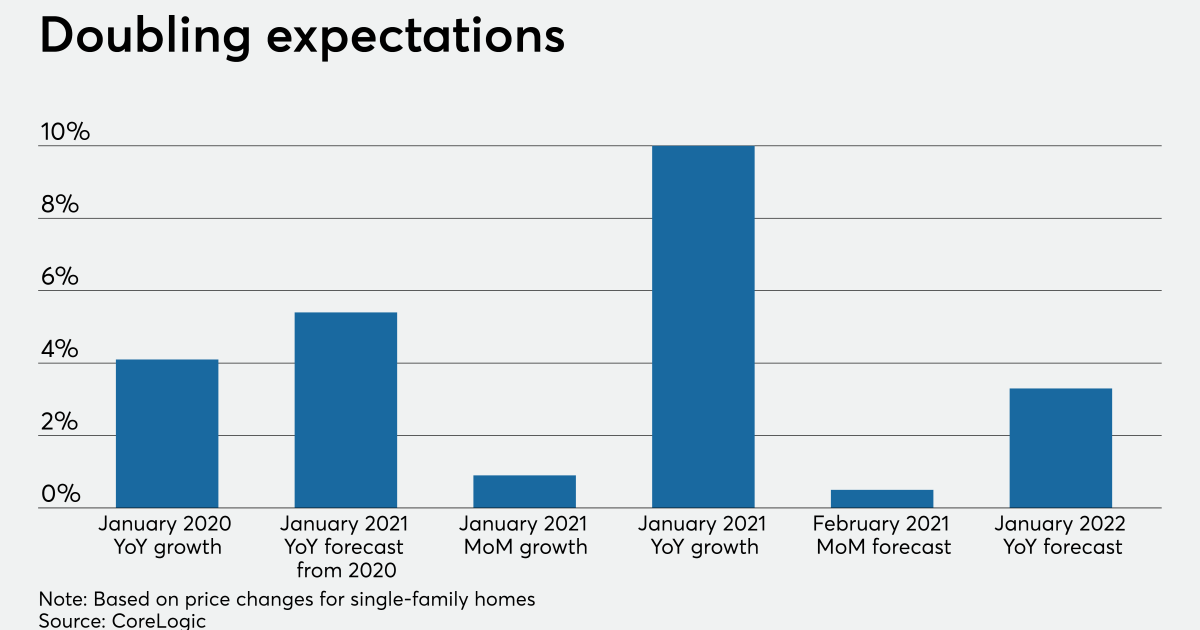 Doubling expectations

10%
8%
6%
4%
2%
0%

January 2020 YoY growth
January 2021 YoY forecast from 2020
January 2021 MoM growth
January 2021 YoY growth
February 2021 MoM forecast
January 2022 YoY forecast

Note: Based on price changes for single-family homes
Source: CoreLogic